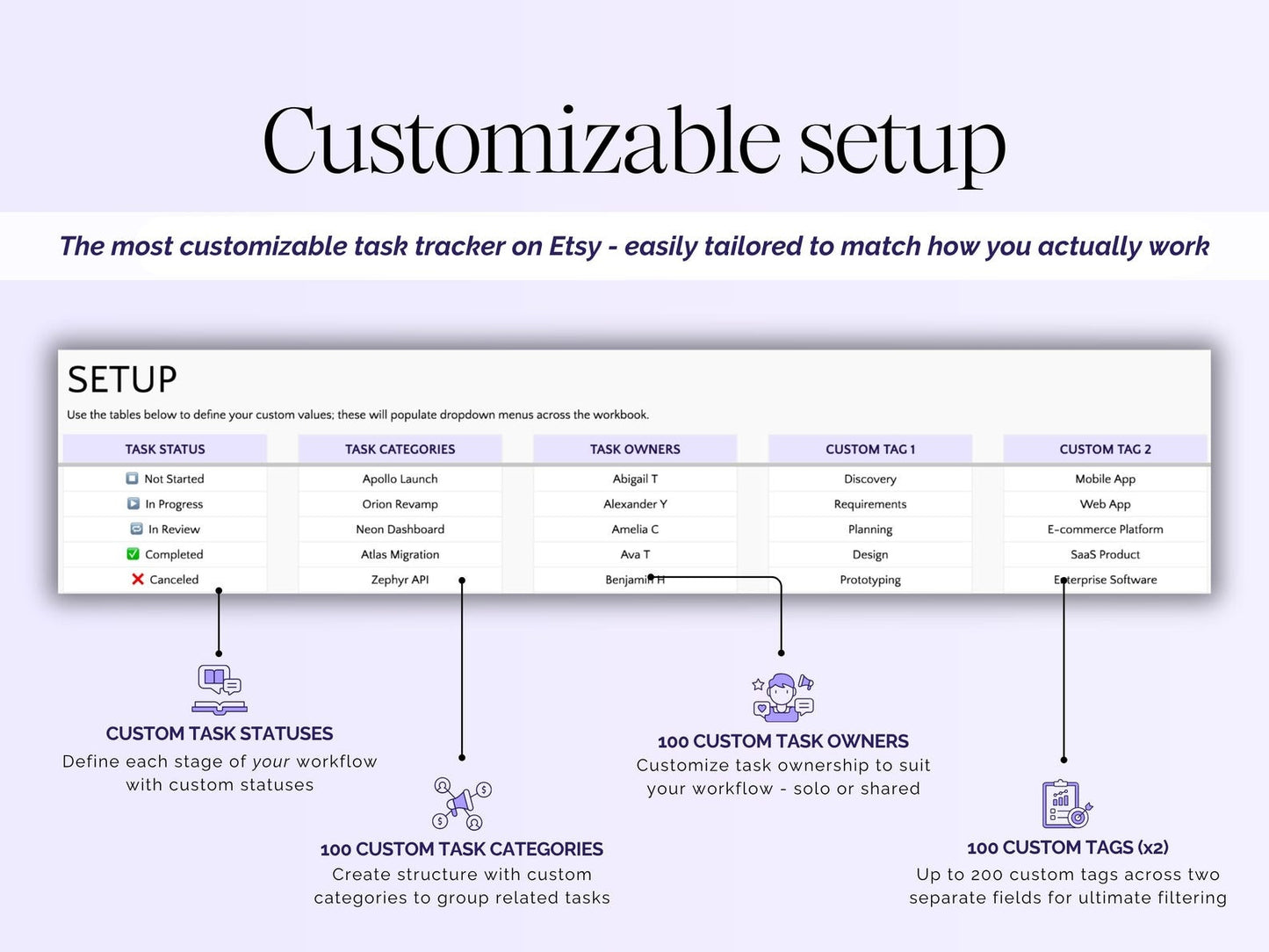 Customizable setup

The most customizable task tracker on Etsy - easily tailored to match how you actually work

SETUP

Use the tables below to define your custom values; these will populate dropdown menus across the workbook.

| TASK STATUS | TASK CATEGORIES | TASK OWNERS | CUSTOM TAG 1 | CUSTOM TAG 2 |
|---|---|---|---|---|
| Not Started | Apollo Launch | Abigail T | Discovery | Mobile App |
| In Progress | Orion Revamp | Alexander Y | Requirements | Web App |
| In Review | Neon Dashboard | Amelia C | Planning | E-commerce Platform |
| Completed | Atlas Migration | Ava T | Design | SaaS Product |
| Canceled | Zephyr API | Benjamin H | Prototyping | Enterprise Software |

CUSTOM TASK STATUSES
Define each stage of your workflow with custom statuses

100 CUSTOM TASK CATEGORIES
Create structure with custom categories to group related tasks

100 CUSTOM TASK OWNERS
Customize task ownership to suit your workflow - solo or shared

100 CUSTOM TAGS (x2)
Up to 200 custom tags across two separate fields for ultimate filtering